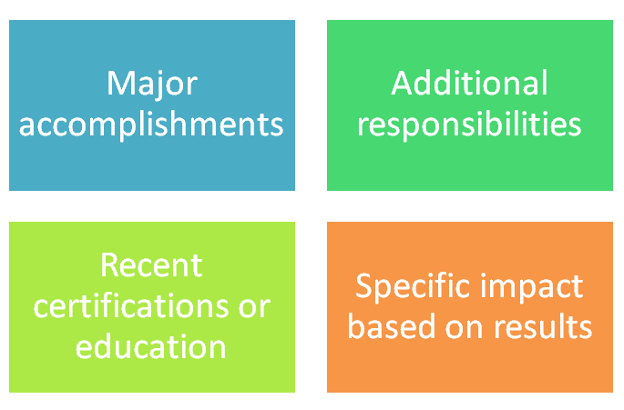 Major accomplishments

Additional responsibilities

Recent certifications or education

Specific impact based on results